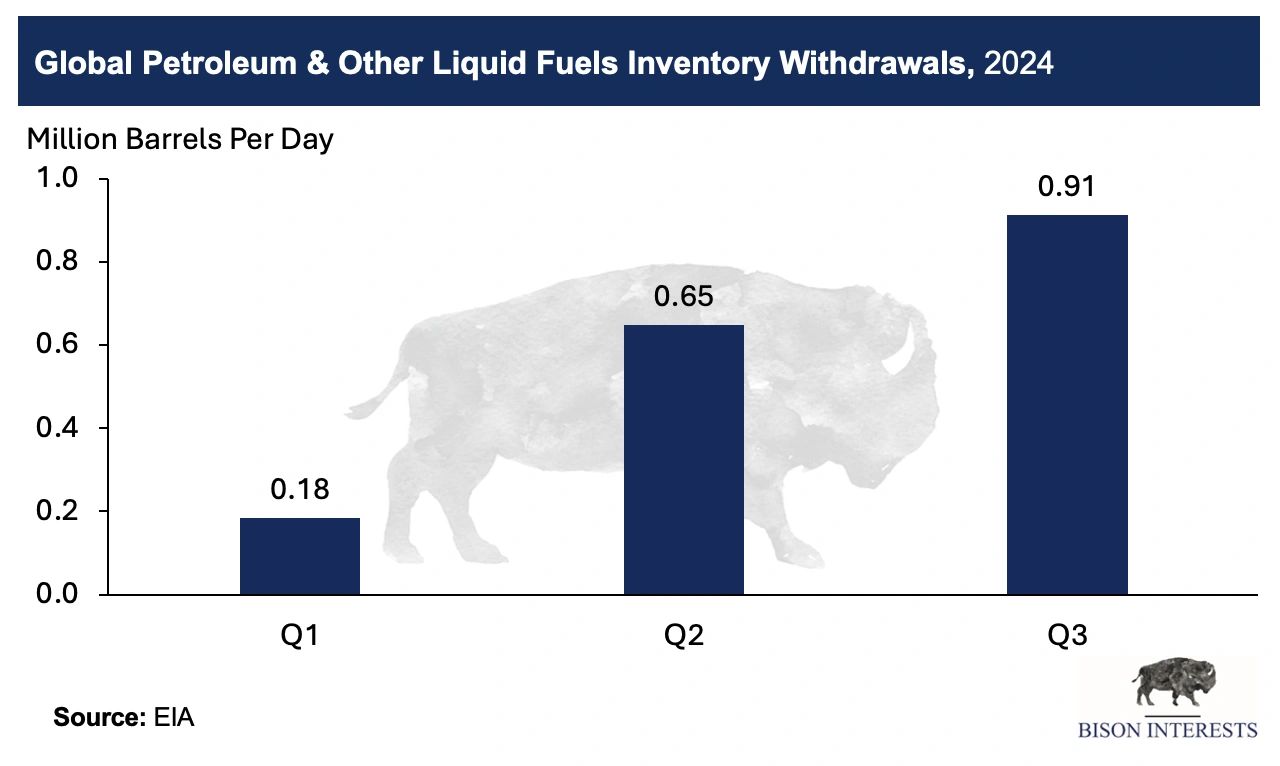 Global Petroleum & Other Liquid Fuels Inventory Withdrawals, 2024

Million Barrels Per Day

1.0
0.8
0.6
0.4
0.2
0.0

0.18
0.65
0.91

Q1
Q2
Q3

Source: EIA

BISON INTERESTS